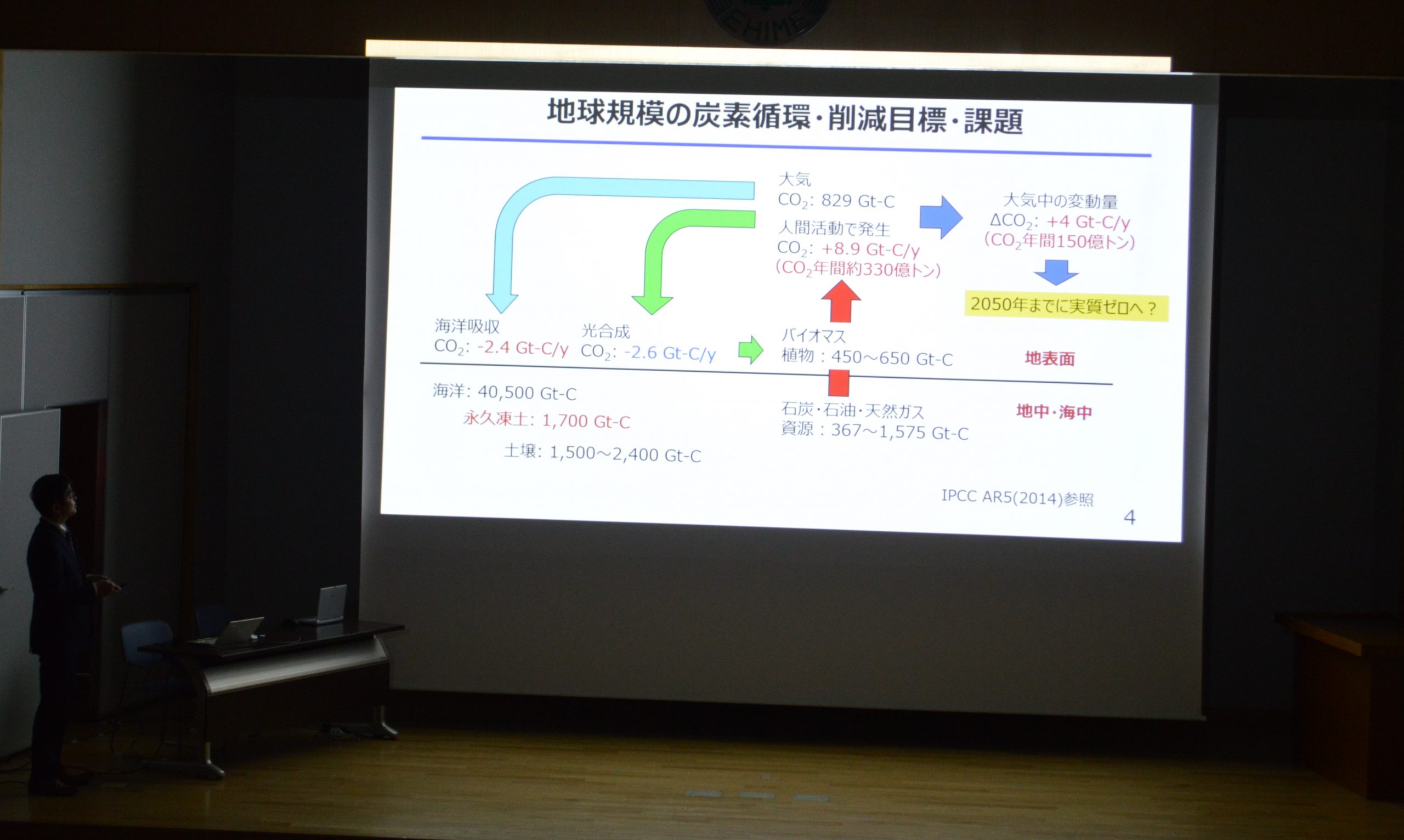 EHIME

地球規模の炭素循環・削減目標・課題

大気
$CO_2$: 829 Gt-C
人間活動で発生
$CO_2$: +8.9 Gt-C/y
($CO_2$年間約330億トン)

大気中の変動量
$\Delta CO_2$: +4 Gt-C/y
($CO_2$年間150億トン)

2050年までに実質ゼロへ？

海洋吸収
$CO_2$: -2.4 Gt-C/y

光合成
$CO_2$: -2.6 Gt-C/y

バイオマス
植物：450～650 Gt-C

地表面

海洋: 40,500 Gt-C
永久凍土: 1,700 Gt-C
土壌: 1,500～2,400 Gt-C

石炭・石油・天然ガス
資源：367～1,575 Gt-C

地中・海中

IPCC AR5(2014)参照
4